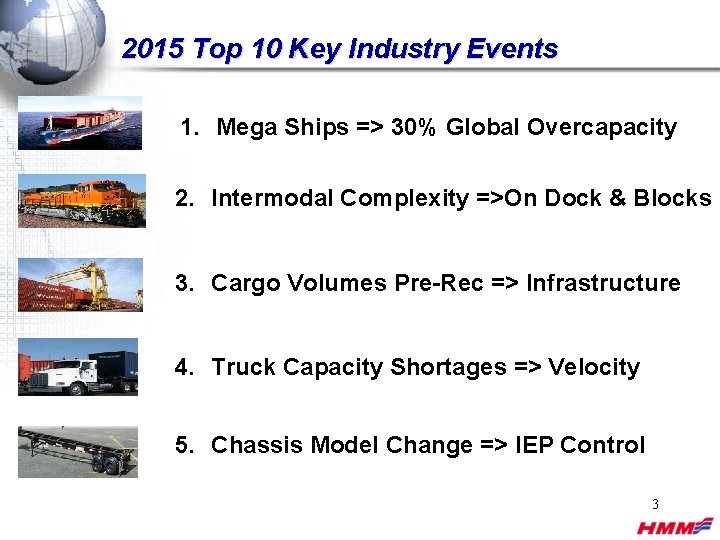 2015 Top 10 Key Industry Events

1. Mega Ships => 30% Global Overcapacity

2. Intermodal Complexity =>On Dock & Blocks

3. Cargo Volumes Pre-Rec => Infrastructure

4. Truck Capacity Shortages => Velocity

5. Chassis Model Change => IEP Control

3

HMM